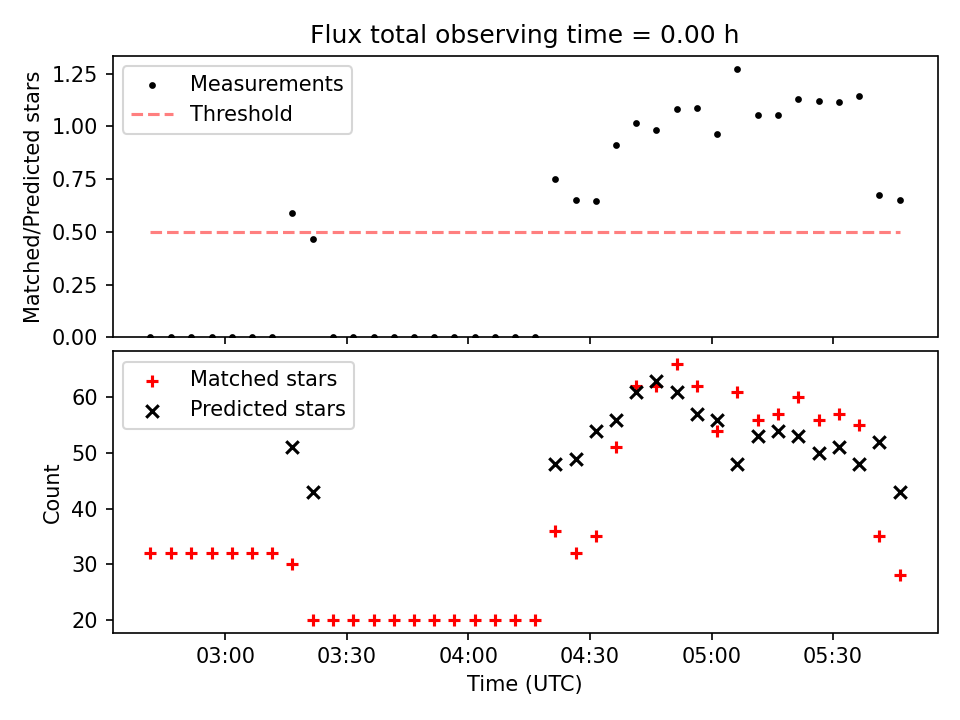 Flux total observing time = 0.00 h

Measurements
Threshold

Matched/Predicted stars

1.25
1.00
0.75
0.50
0.25
0.00

Matched stars
Predicted stars

Count

60
50
40
30
20

03:00
03:30
04:00
04:30
05:00
05:30

Time (UTC)